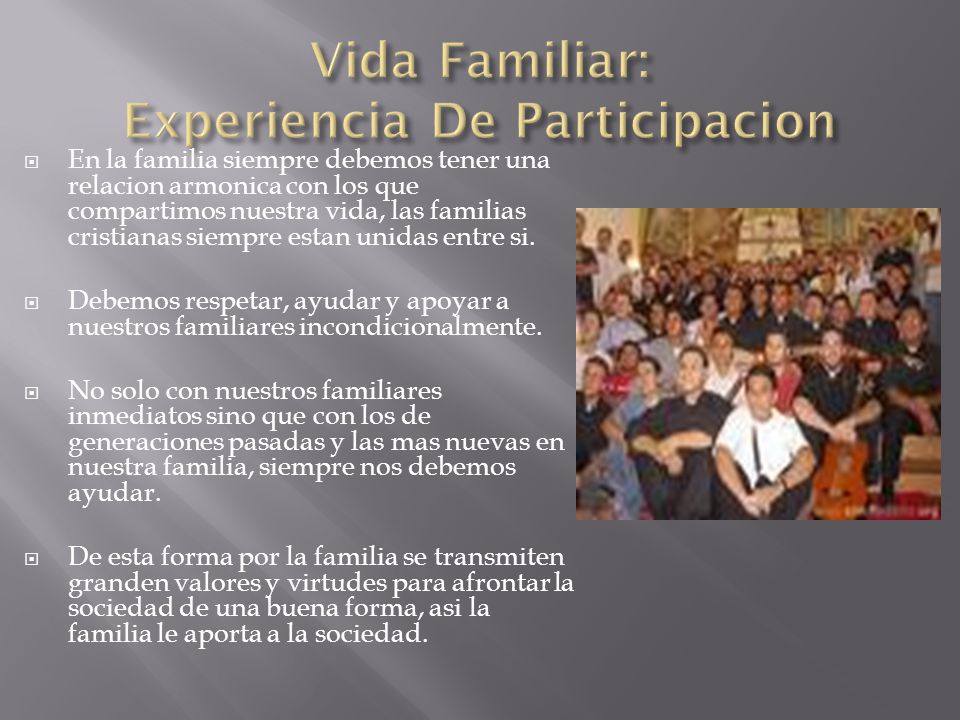 Vida Familiar:
Experiencia De Participacion

En la familia siempre debemos tener una relacion armonica con los que compartimos nuestra vida, las familias cristianas siempre estan unidas entre si.

Debemos respetar, ayudar y apoyar a nuestros familiares incondicionalmente.

No solo con nuestros familiares inmediatos sino que con los de generaciones pasadas y las mas nuevas en nuestra familia, siempre nos debemos ayudar.

De esta forma por la familia se transmiten granden valores y virtudes para afrontar la sociedad de una buena forma, asi la familia le aporta a la sociedad.